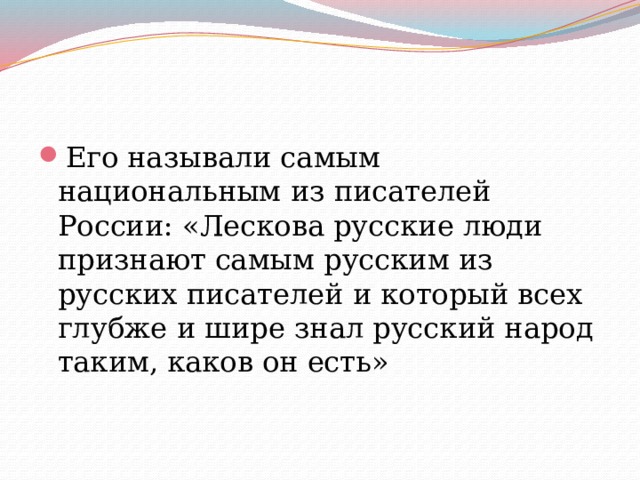 Его называли самым национальным из писателей России: «Лескова русские люди признают самым русским из русских писателей и который всех глубже и шире знал русский народ таким, каков он есть»